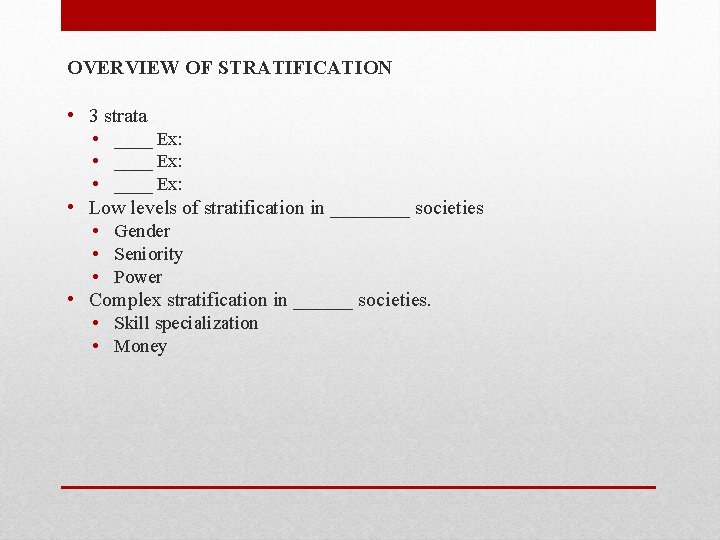 OVERVIEW OF STRATIFICATION

• 3 strata
 • ____ Ex:
 • ____ Ex:
 • ____ Ex:
• Low levels of stratification in ________ societies
 • Gender
 • Seniority
 • Power
• Complex stratification in ______ societies.
 • Skill specialization
 • Money